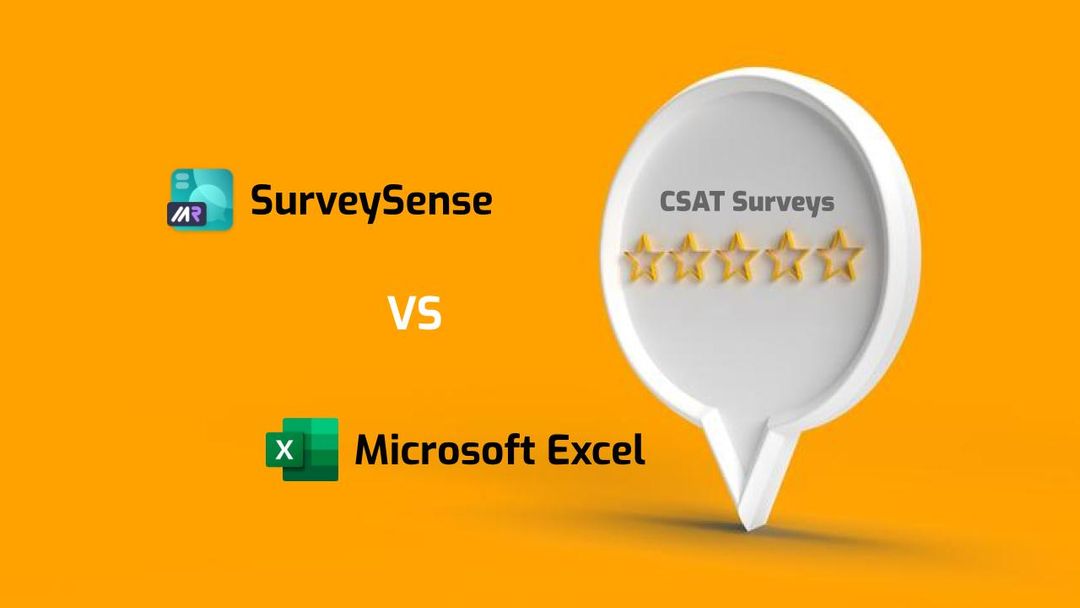 MR SurveySense

VS

X Microsoft Excel

CSAT Surveys